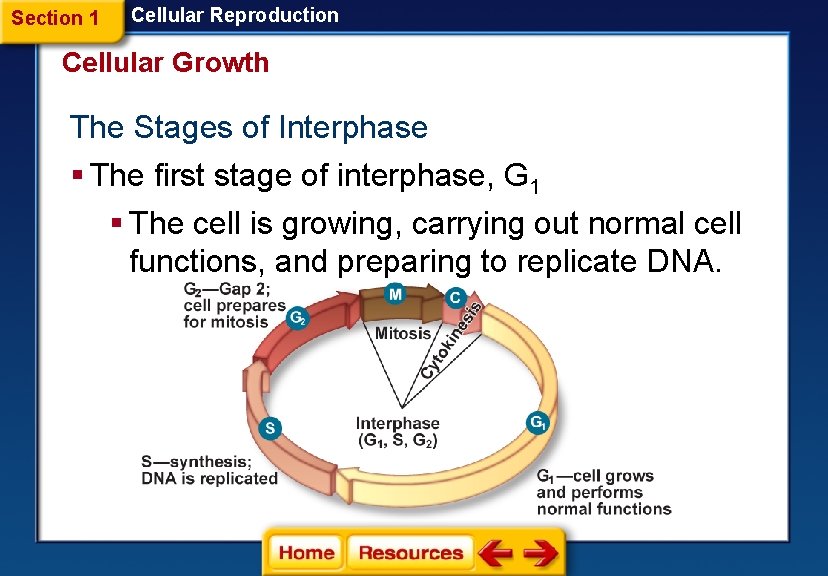 Section 1 Cellular Reproduction

Cellular Growth

The Stages of Interphase

▪ The first stage of interphase, $G_1$

▪ The cell is growing, carrying out normal cell functions, and preparing to replicate DNA.

$G_2$—Gap 2; cell prepares for mitosis

$G_2$

M

C

Mitosis

Cytokinesis

S

Interphase ($G_1$, S, $G_2$)

$G_1$

S—synthesis; DNA is replicated

$G_1$—cell grows and performs normal functions

Home

Resources